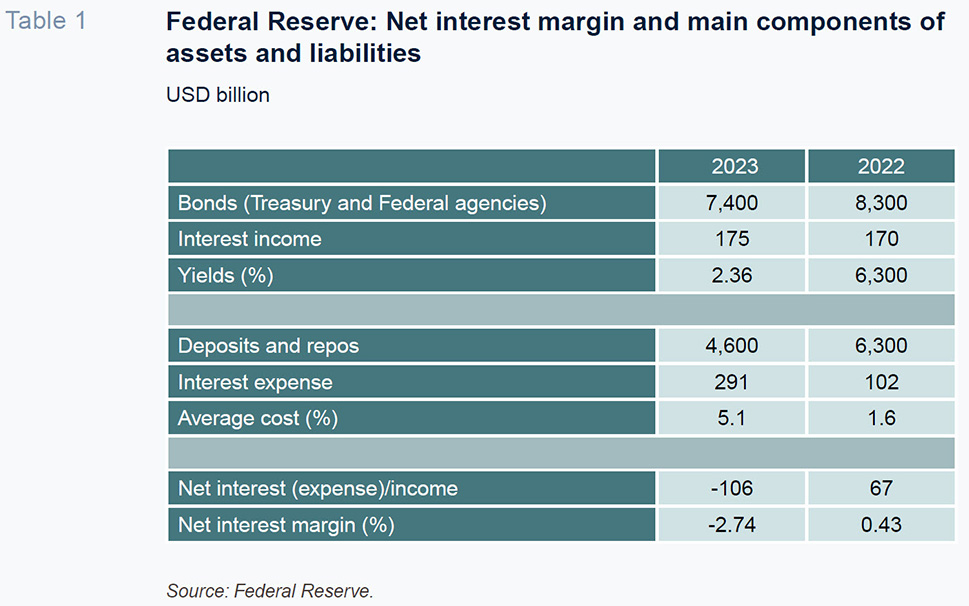 Table 1

Federal Reserve: Net interest margin and main components of assets and liabilities

USD billion

| | 2023 | 2022 |
|---|---|---|
| Bonds (Treasury and Federal agencies) | 7,400 | 8,300 |
| Interest income | 175 | 170 |
| Yields (%) | 2.36 | 6,300 |
| | | |
| Deposits and repos | 4,600 | 6,300 |
| Interest expense | 291 | 102 |
| Average cost (%) | 5.1 | 1.6 |
| | | |
| Net interest (expense)/income | -106 | 67 |
| Net interest margin (%) | -2.74 | 0.43 |

Source: Federal Reserve.